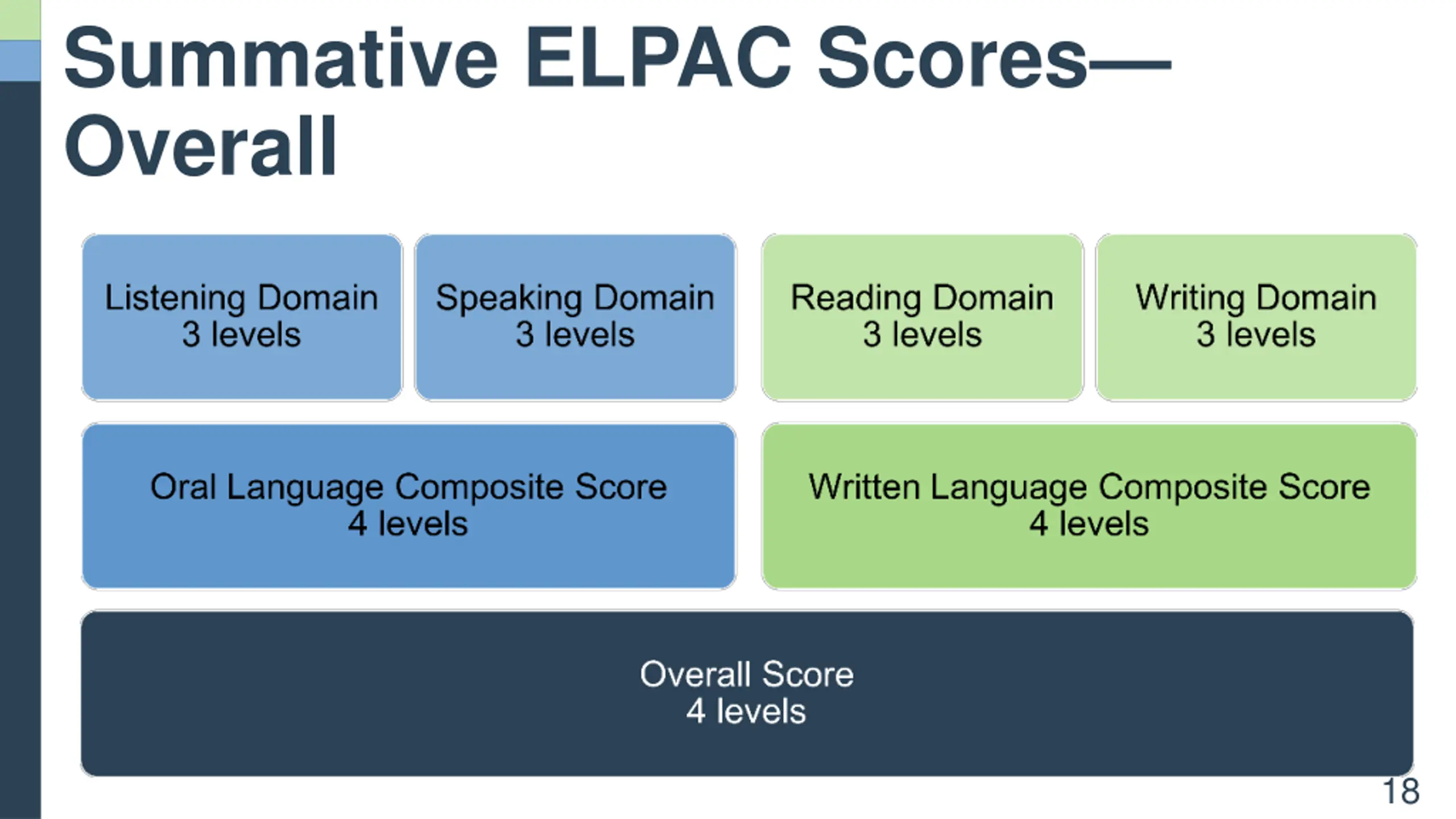 Summative ELPAC Scores—Overall

Listening Domain
3 levels

Speaking Domain
3 levels

Reading Domain
3 levels

Writing Domain
3 levels

Oral Language Composite Score
4 levels

Written Language Composite Score
4 levels

Overall Score
4 levels

18